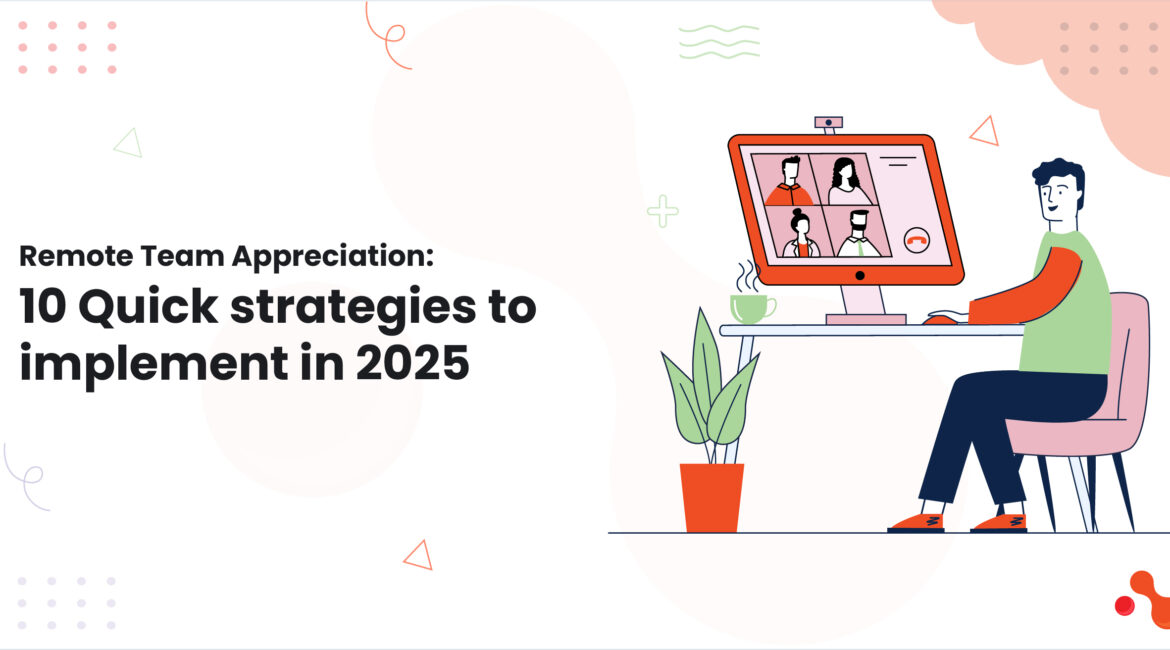 Remote Team Appreciation:
10 Quick strategies to implement in 2025